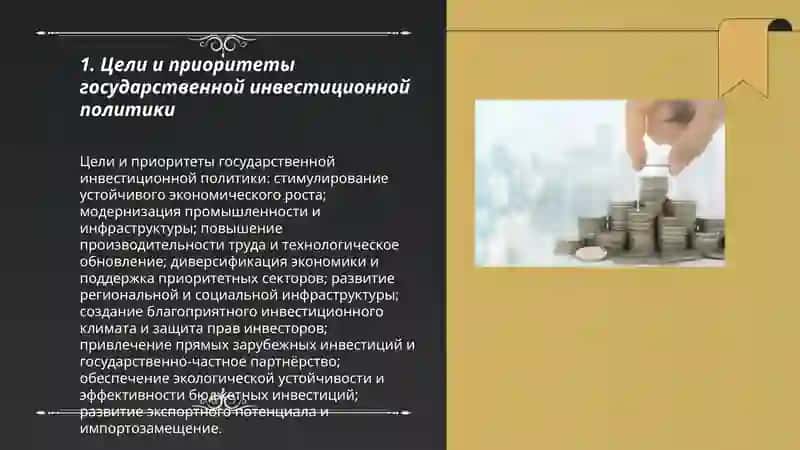 1. Цели и приоритеты государственной инвестиционной политики

Цели и приоритеты государственной инвестиционной политики: стимулирование устойчивого экономического роста; модернизация промышленности и инфраструктуры; повышение производительности труда и технологическое обновление; диверсификация экономики и поддержка приоритетных секторов; развитие региональной и социальной инфраструктуры; создание благоприятного инвестиционного климата и защита прав инвесторов; привлечение прямых зарубежных инвестиций и государственно-частное партнёрство; обеспечение экологической устойчивости и эффективности бюджетных инвестиций; развитие экспортного потенциала и импортозамещение.